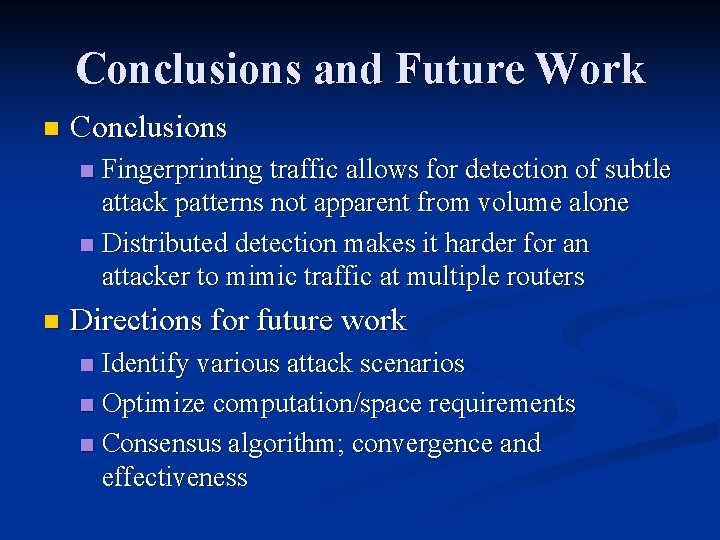 Conclusions and Future Work

Conclusions

Fingerprinting traffic allows for detection of subtle attack patterns not apparent from volume alone

Distributed detection makes it harder for an attacker to mimic traffic at multiple routers

Directions for future work

Identify various attack scenarios

Optimize computation/space requirements

Consensus algorithm; convergence and effectiveness